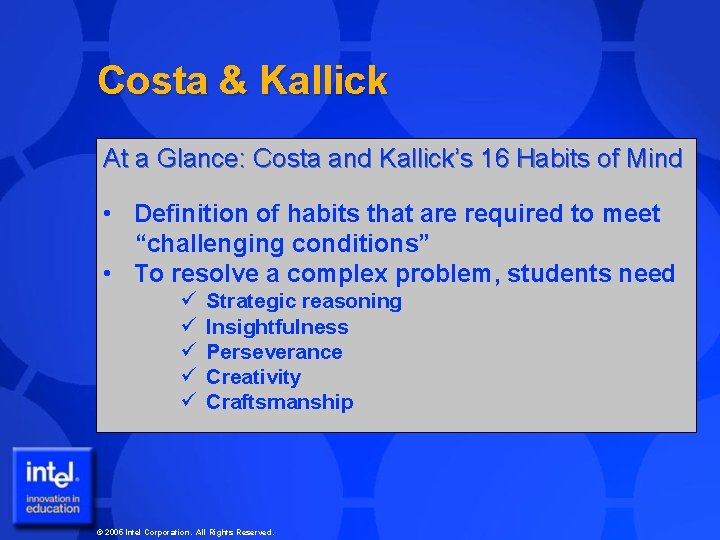 Costa & Kallick

At a Glance: Costa and Kallick's 16 Habits of Mind

• Definition of habits that are required to meet "challenging conditions"
• To resolve a complex problem, students need
✓ Strategic reasoning
✓ Insightfulness
✓ Perseverance
✓ Creativity
✓ Craftsmanship

intel
innovation in education

© 2006 Intel Corporation. All Rights Reserved.